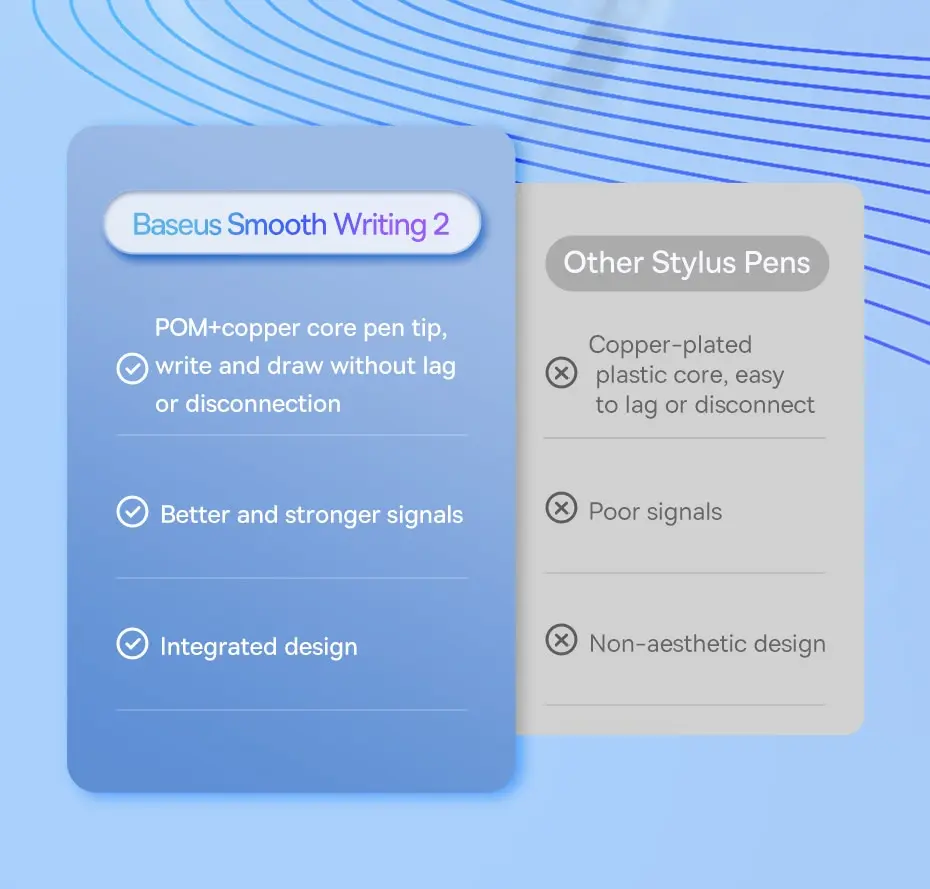 Baseus Smooth Writing 2

POM+copper core pen tip, write and draw without lag or disconnection

Better and stronger signals

Integrated design

Other Stylus Pens

Copper-plated plastic core, easy to lag or disconnect

Poor signals

Non-aesthetic design